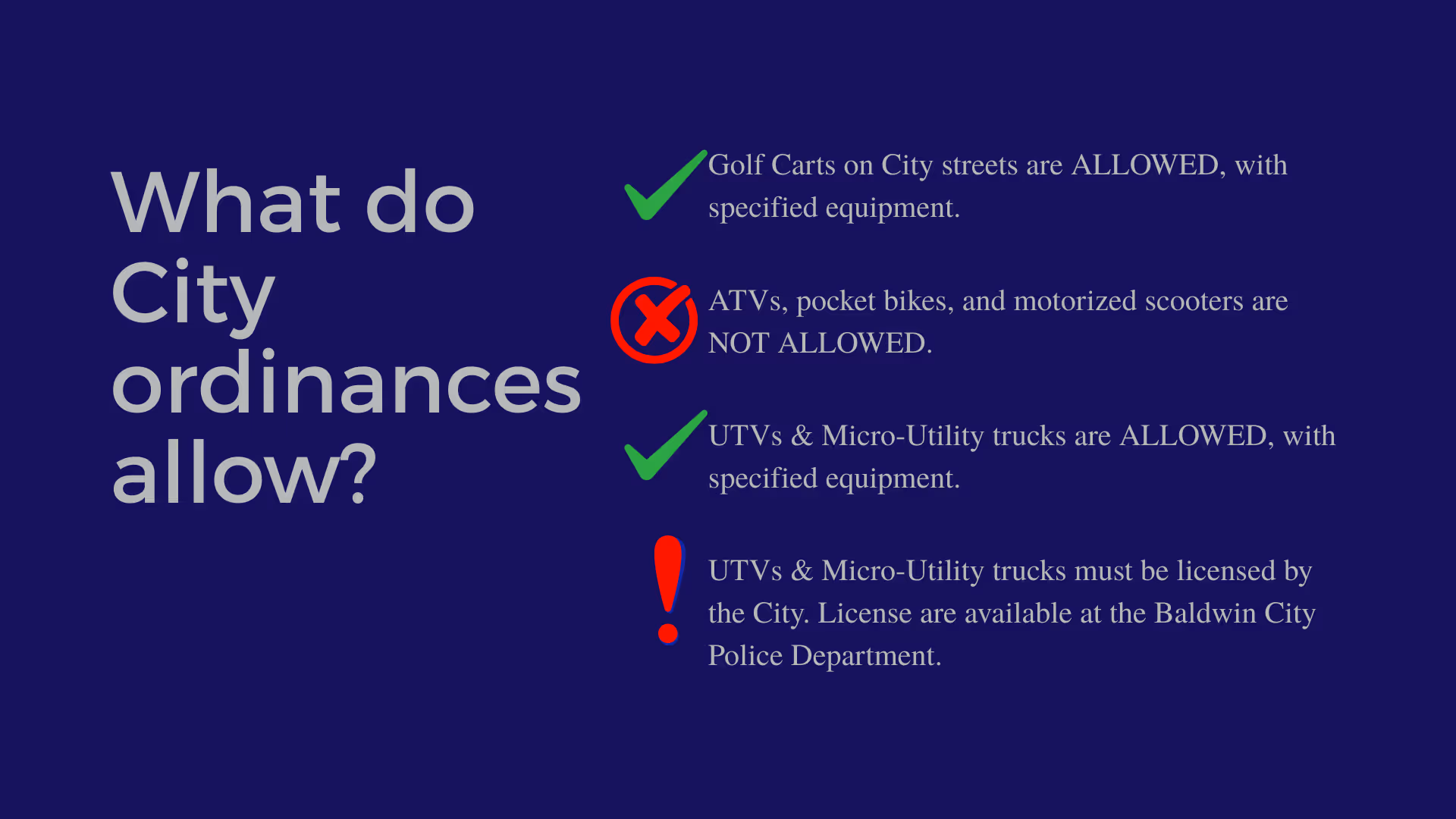 What do City ordinances allow?

Golf Carts on City streets are ALLOWED, with specified equipment.

ATVs, pocket bikes, and motorized scooters are NOT ALLOWED.

UTVs & Micro-Utility trucks are ALLOWED, with specified equipment.

UTVs & Micro-Utility trucks must be licensed by the City. License are available at the Baldwin City Police Department.